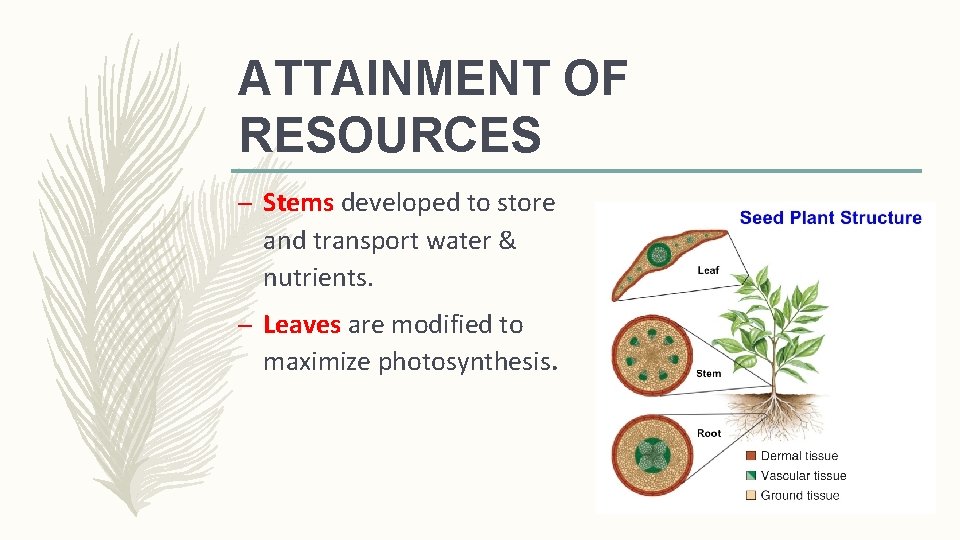 ATTAINMENT OF RESOURCES

– Stems developed to store and transport water & nutrients.

– Leaves are modified to maximize photosynthesis.

Seed Plant Structure

Leaf

Stem

Root

Dermal tissue
Vascular tissue
Ground tissue